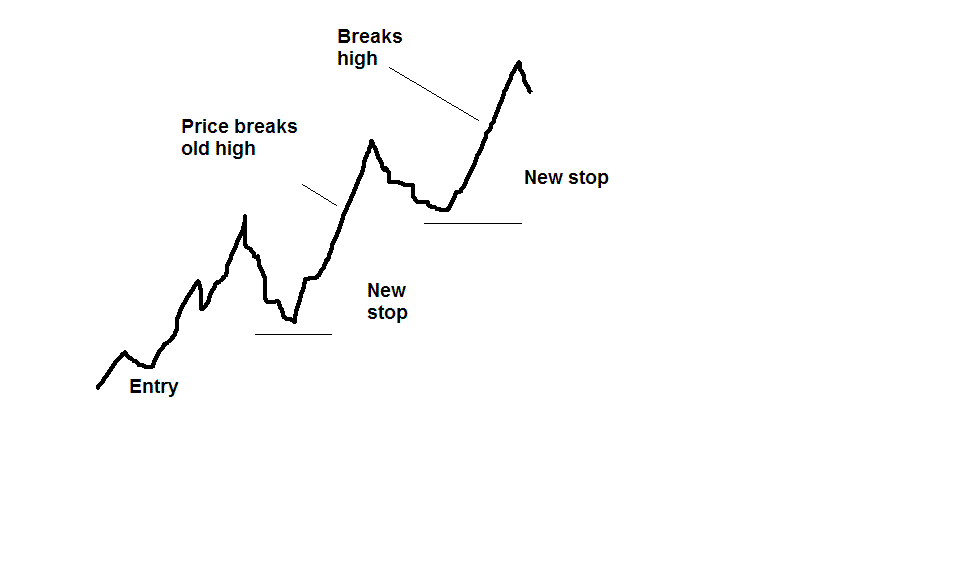 Breaks high

Price breaks old high

New stop

New stop

Entry